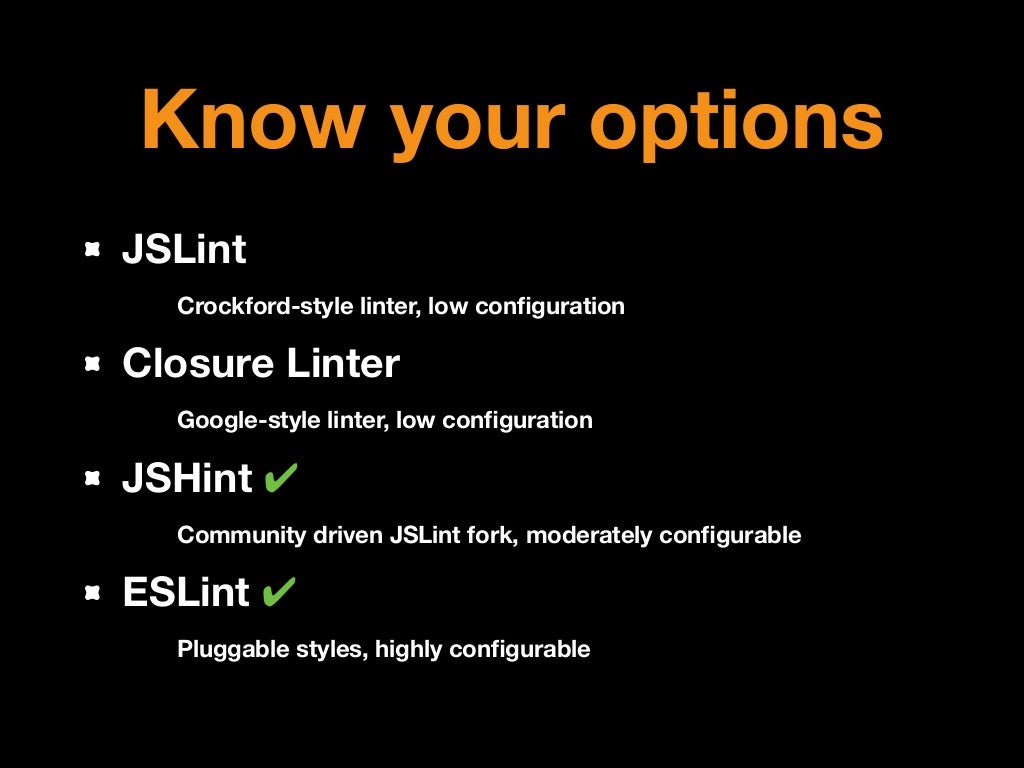 Know your options

- JSLint

Crockford-style linter, low configuration

- Closure Linter

Google-style linter, low configuration

- JSHint ✔

Community driven JSLint fork, moderately configurable

- ESLint ✔

Pluggable styles, highly configurable